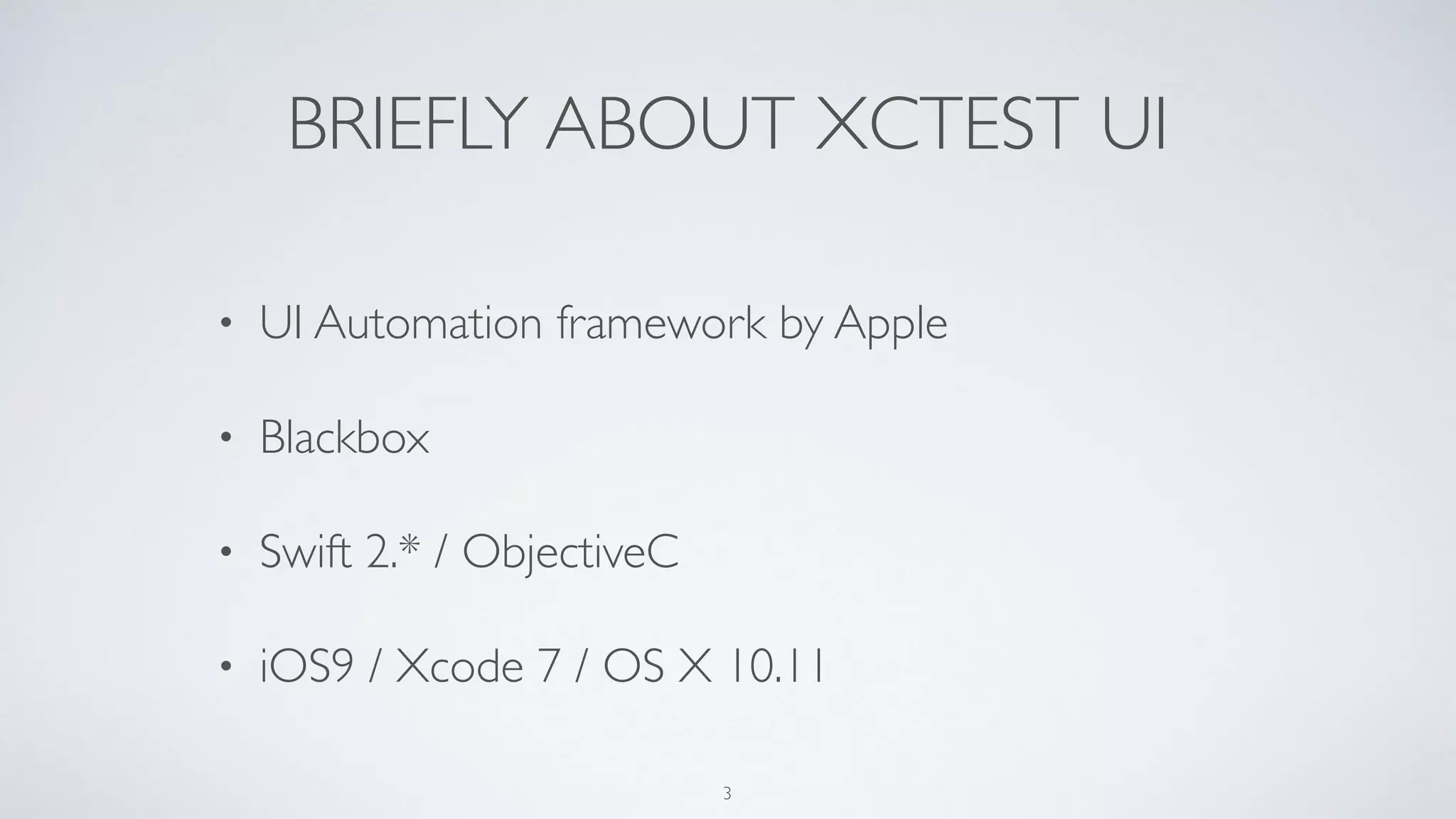 BRIEFLY ABOUT XCTEST UI

• UI Automation framework by Apple

• Blackbox

• Swift 2.* / ObjectiveC

• iOS9 / Xcode 7 / OS X 10.11

3